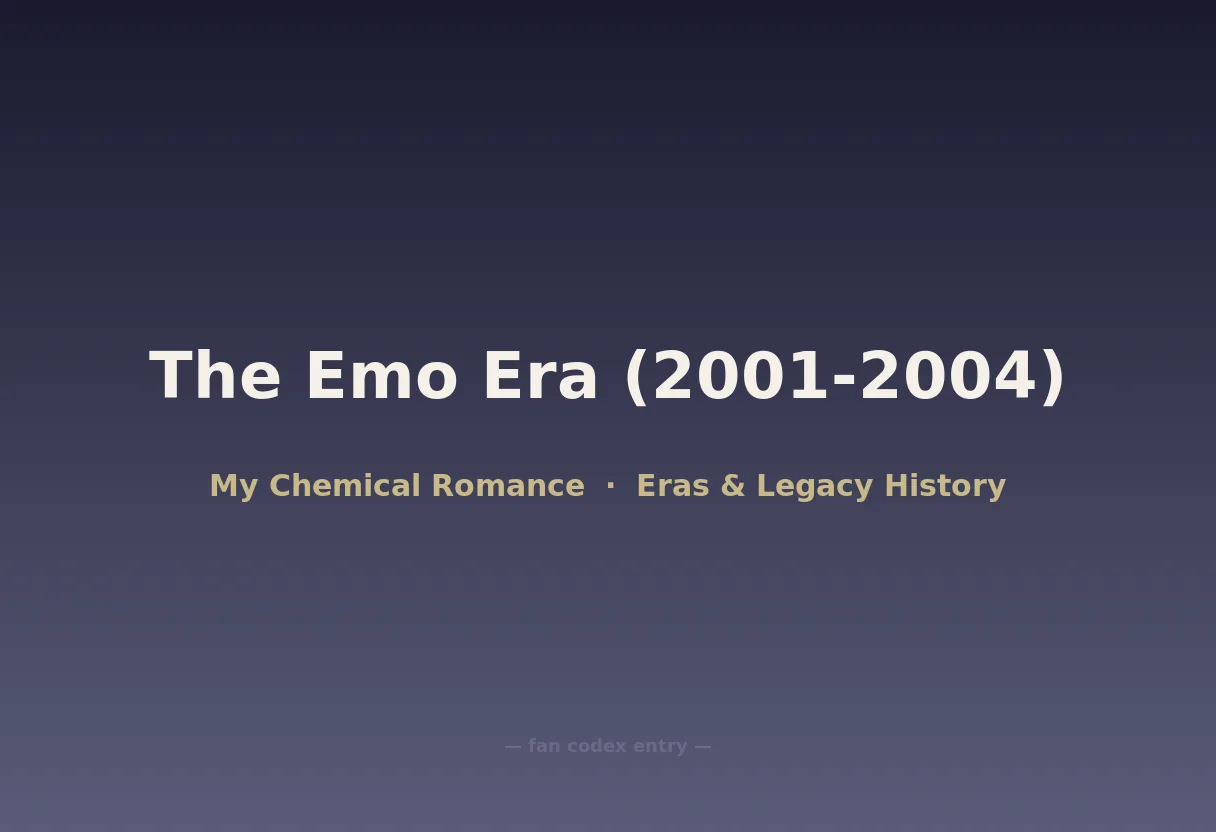 The Emo Era (2001-2004)

My Chemical Romance · Eras & Legacy History

— fan codex entry —